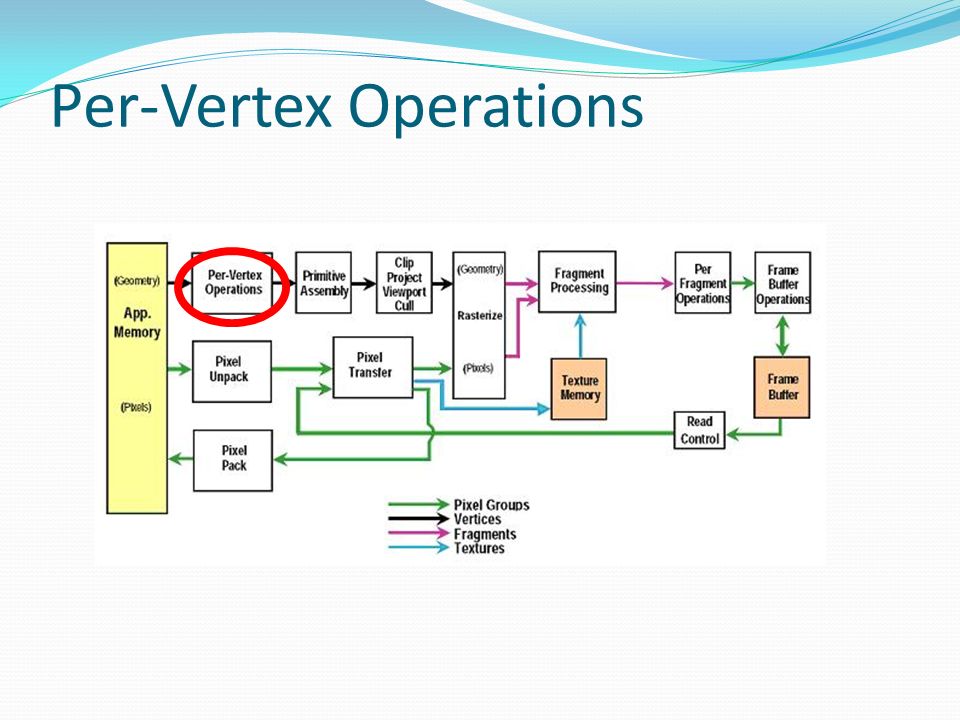 Per-Vertex Operations

(Geometry)
App. Memory
(Pixels)

Per-Vertex Operations

Primitive Assembly

Clip Project Viewport Cull

(Geometry)
Rasterize
(Pixels)

Fragment Processing

Per Fragment Operations

Frame Buffer Operations

Pixel Unpack

Pixel Transfer

Texture Memory

Frame Buffer

Read Control

Pixel Pack

Pixel Groups
Vertices
Fragments
Textures